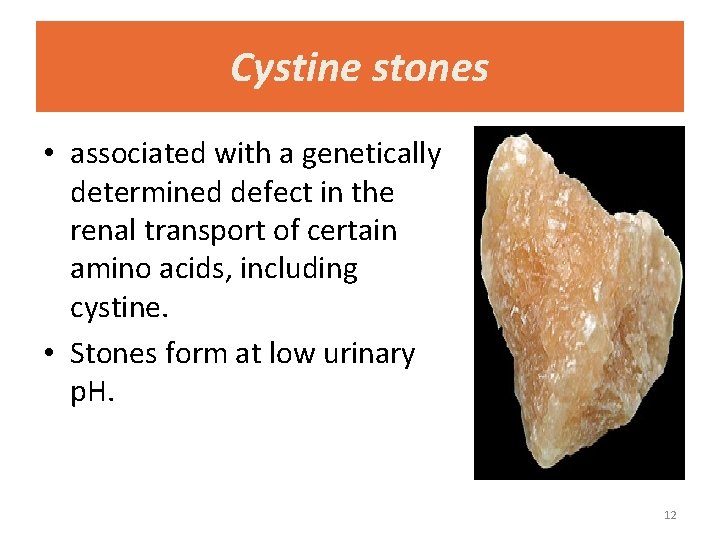 Cystine stones

• associated with a genetically determined defect in the renal transport of certain amino acids, including cystine.
• Stones form at low urinary pH.

12